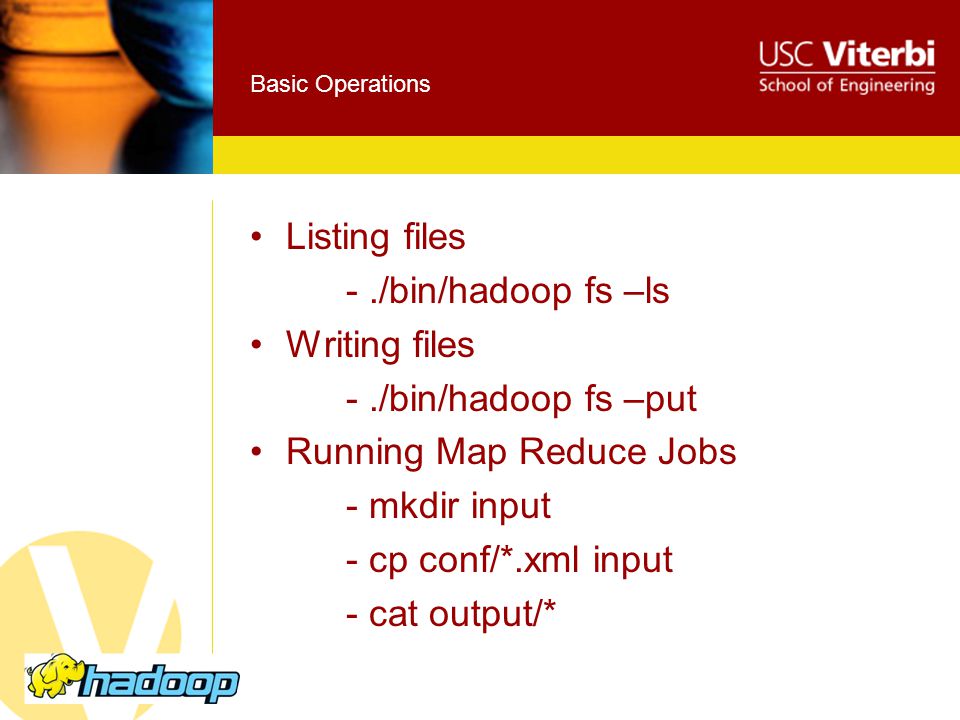 Basic Operations

USC Viterbi
School of Engineering

• Listing files
- ./bin/hadoop fs –ls
• Writing files
- ./bin/hadoop fs –put
• Running Map Reduce Jobs
- mkdir input
- cp conf/*.xml input
- cat output/*

hadoop